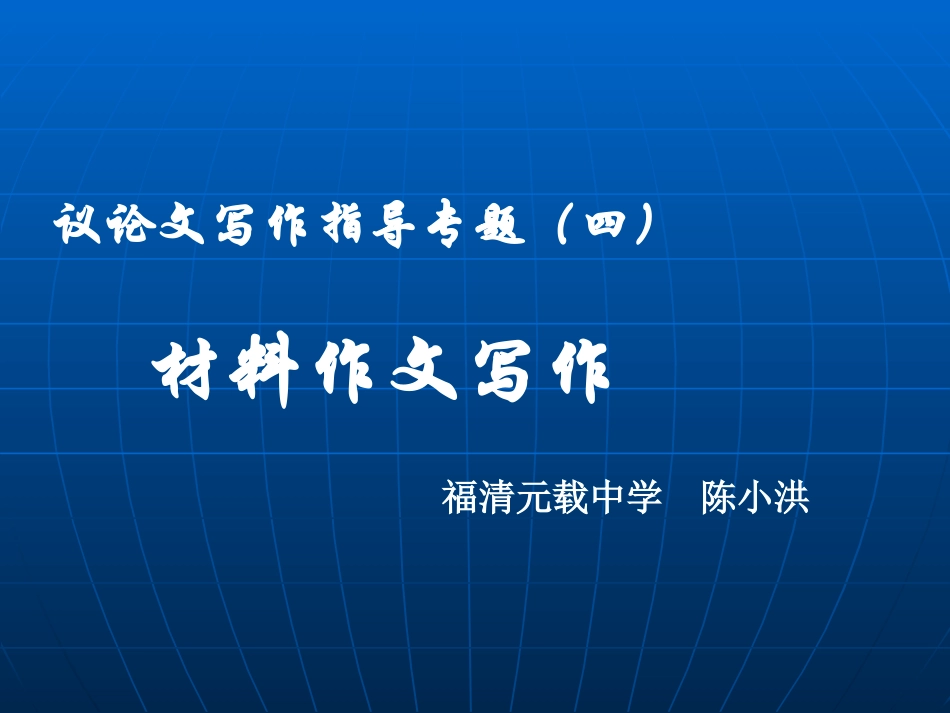 议论文写作指导专题（四）

材料作文写作

福清元载中学　陈小洪